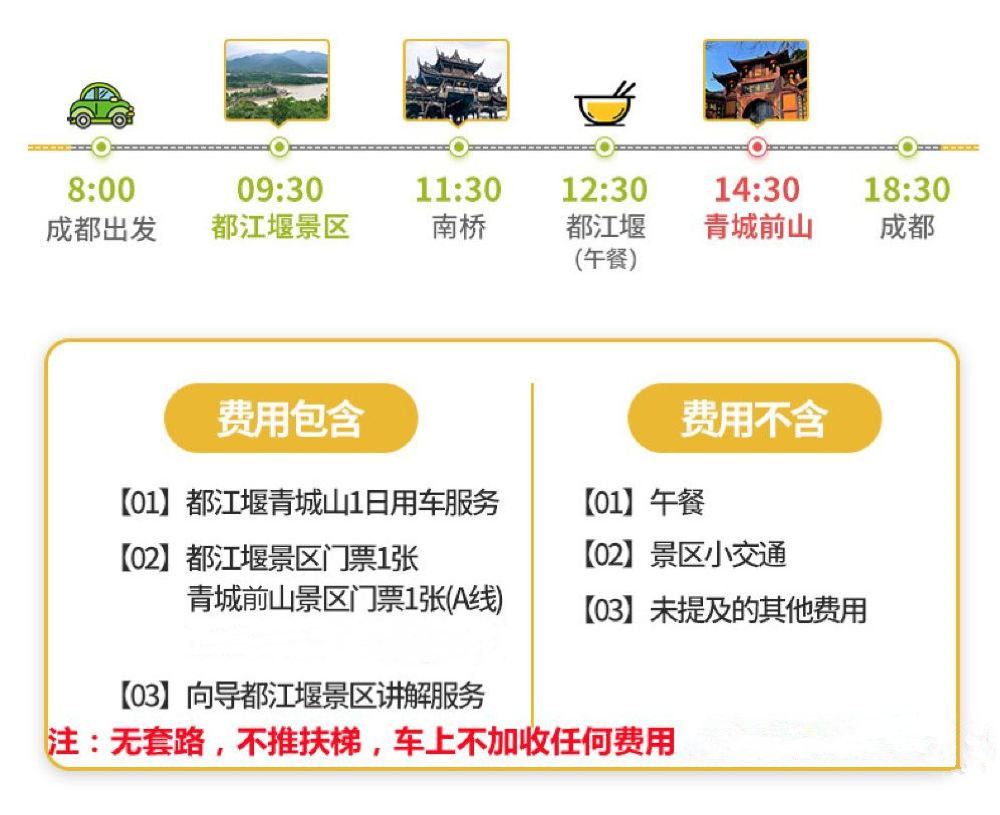 8:00
成都出发

09:30
都江堰景区

11:30
南桥

12:30
都江堰
（午餐）

14:30
青城前山

18:30
成都

费用包含

【01】都江堰青城山1日用车服务

【02】都江堰景区门票1张
青城前山景区门票1张(A线)

【03】向导都江堰景区讲解服务

费用不含

【01】午餐

【02】景区小交通

【03】未提及的其他费用

注：无套路，不推扶梯，车上不加收任何费用